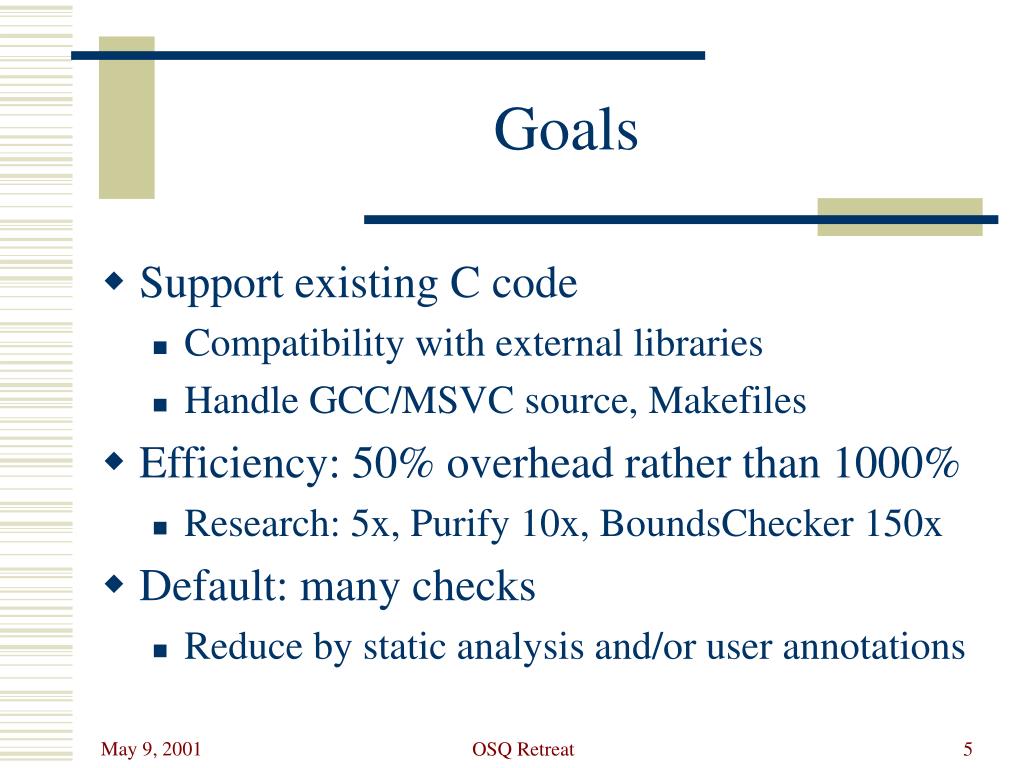 Goals

Support existing C code

Compatibility with external libraries

Handle GCC/MSVC source, Makefiles

Efficiency: 50% overhead rather than 1000%

Research: 5x, Purify 10x, BoundsChecker 150x

Default: many checks

Reduce by static analysis and/or user annotations

May 9, 2001 OSQ Retreat 5